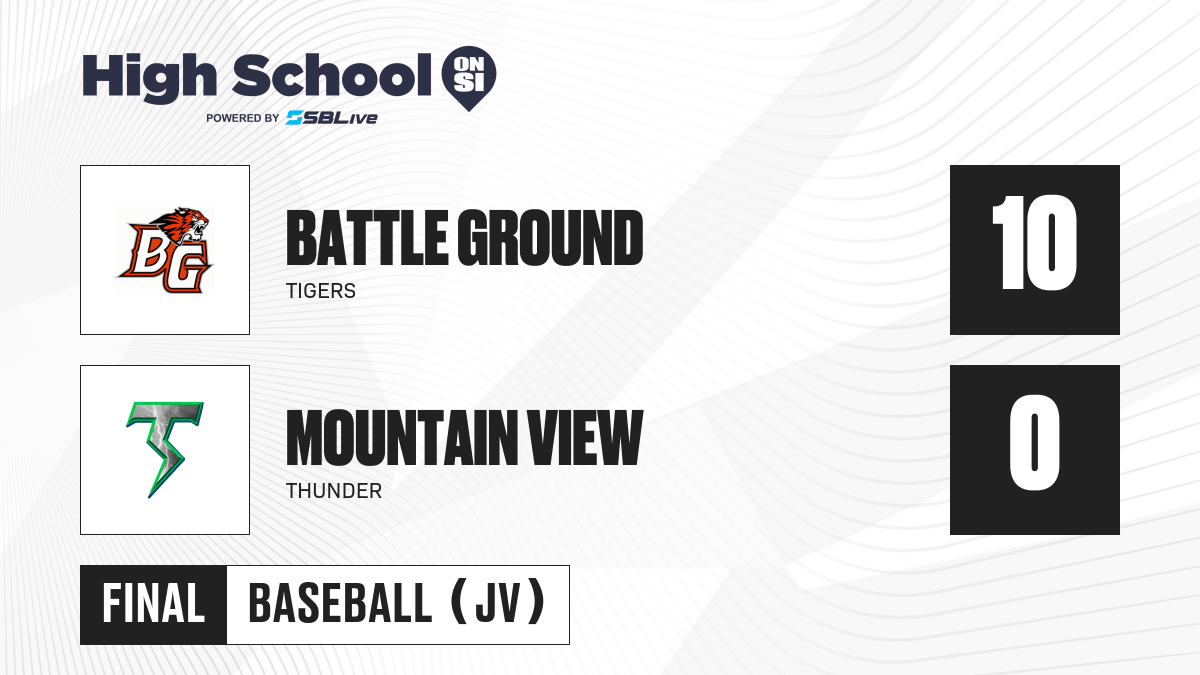 High School ON SI
POWERED BY SBLive

BG

BATTLE GROUND
TIGERS

10

MOUNTAIN VIEW
THUNDER

0

FINAL BASEBALL (JV)